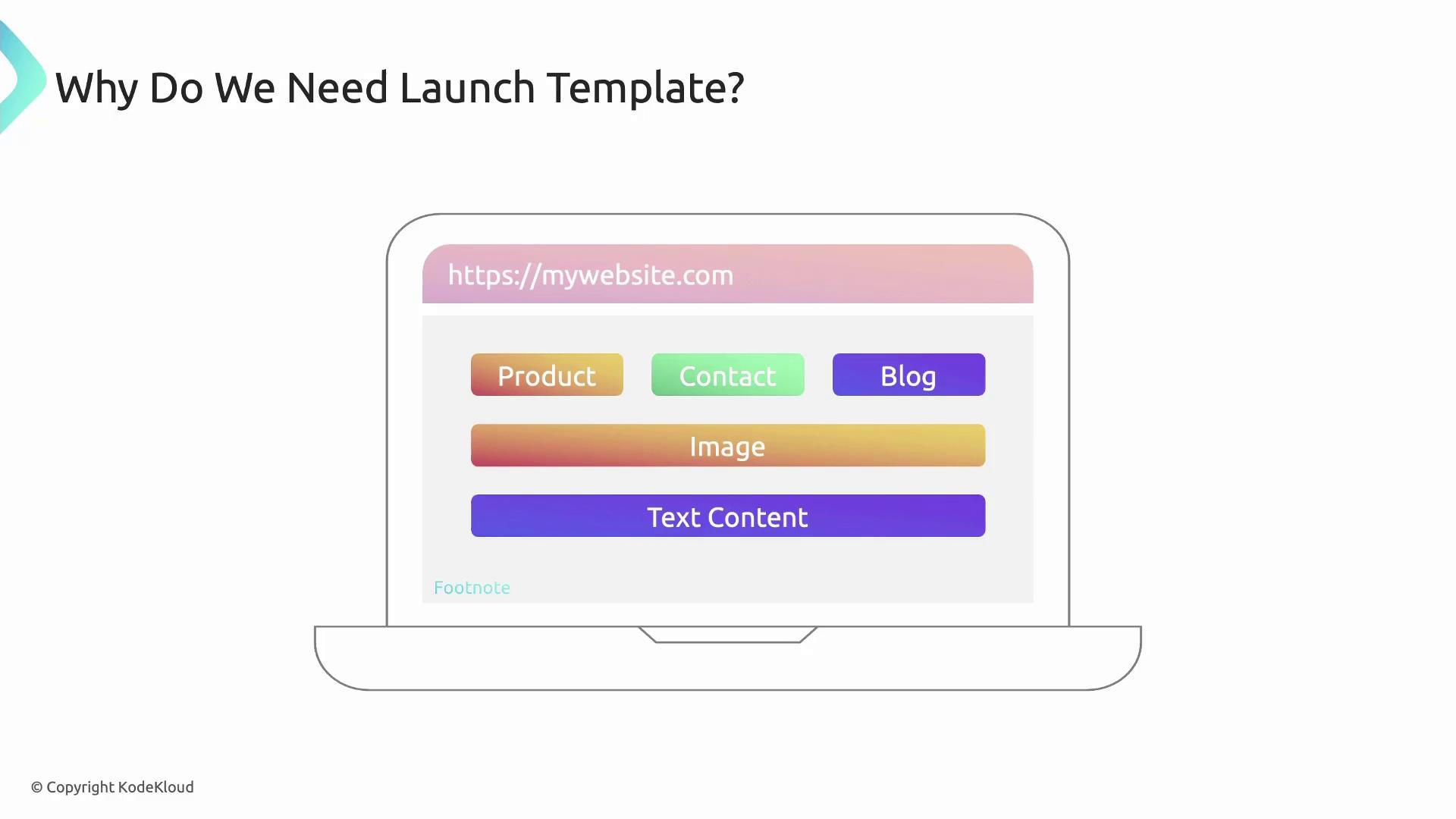 Why Do We Need Launch Template?

https://mywebsite.com

Product

Contact

Blog

Image

Text Content

Footnote

© Copyright KodeKloud